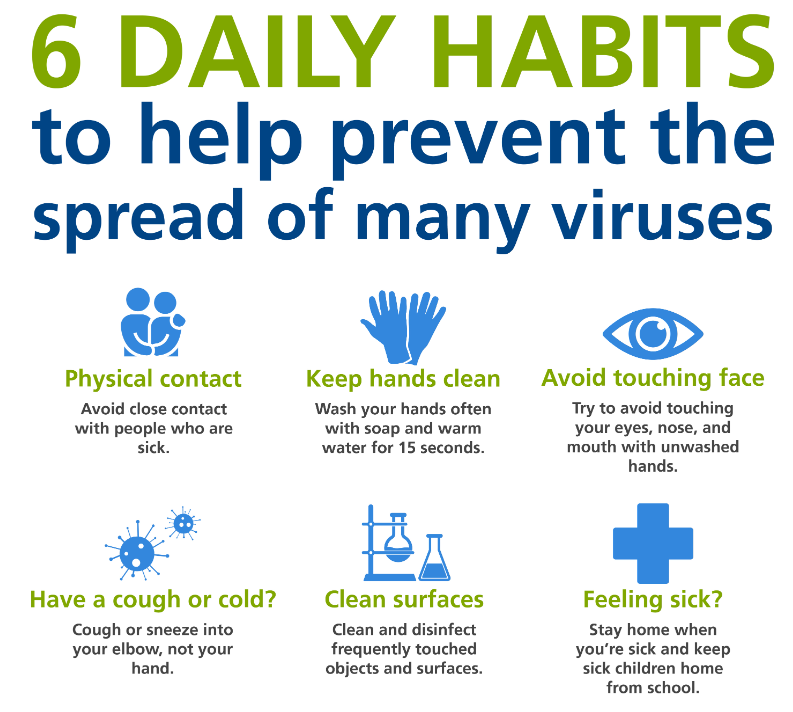 6 DAILY HABITS
to help prevent the spread of many viruses

Physical contact
Avoid close contact with people who are sick.

Keep hands clean
Wash your hands often with soap and warm water for 15 seconds.

Avoid touching face
Try to avoid touching your eyes, nose, and mouth with unwashed hands.

Have a cough or cold?
Cough or sneeze into your elbow, not your hand.

Clean surfaces
Clean and disinfect frequently touched objects and surfaces.

Feeling sick?
Stay home when you're sick and keep sick children home from school.